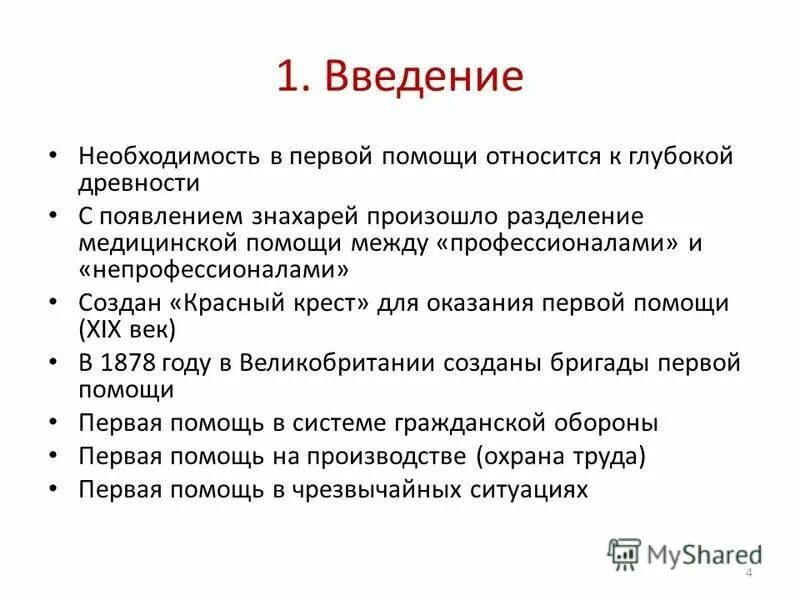 1. Введение

• Необходимость в первой помощи относится к глубокой древности

• С появлением знахарей произошло разделение медицинской помощи между «профессионалами» и «непрофессионалами»

• Создан «Красный крест» для оказания первой помощи (XIX век)

• В 1878 году в Великобритании созданы бригады первой помощи

• Первая помощь в системе гражданской обороны

• Первая помощь на производстве (охрана труда)

• Первая помощь в чрезвычайных ситуациях

MyShared

4